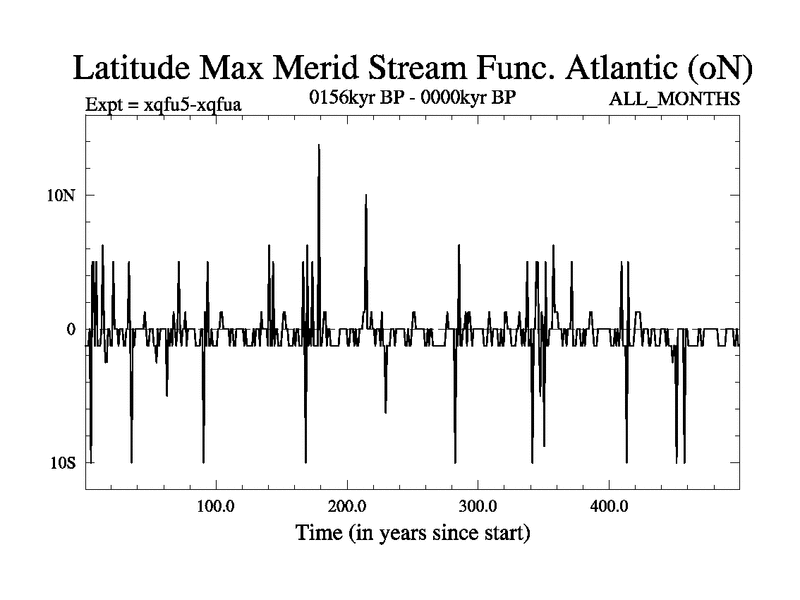 Latitude Max Merid Stream Func. Atlantic (oN)

Expt = xqfu5-xqfua

0156kyr BP - 0000kyr BP

ALL_MONTHS

10N

0

10S

100.0

200.0

300.0

400.0

Time (in years since start)